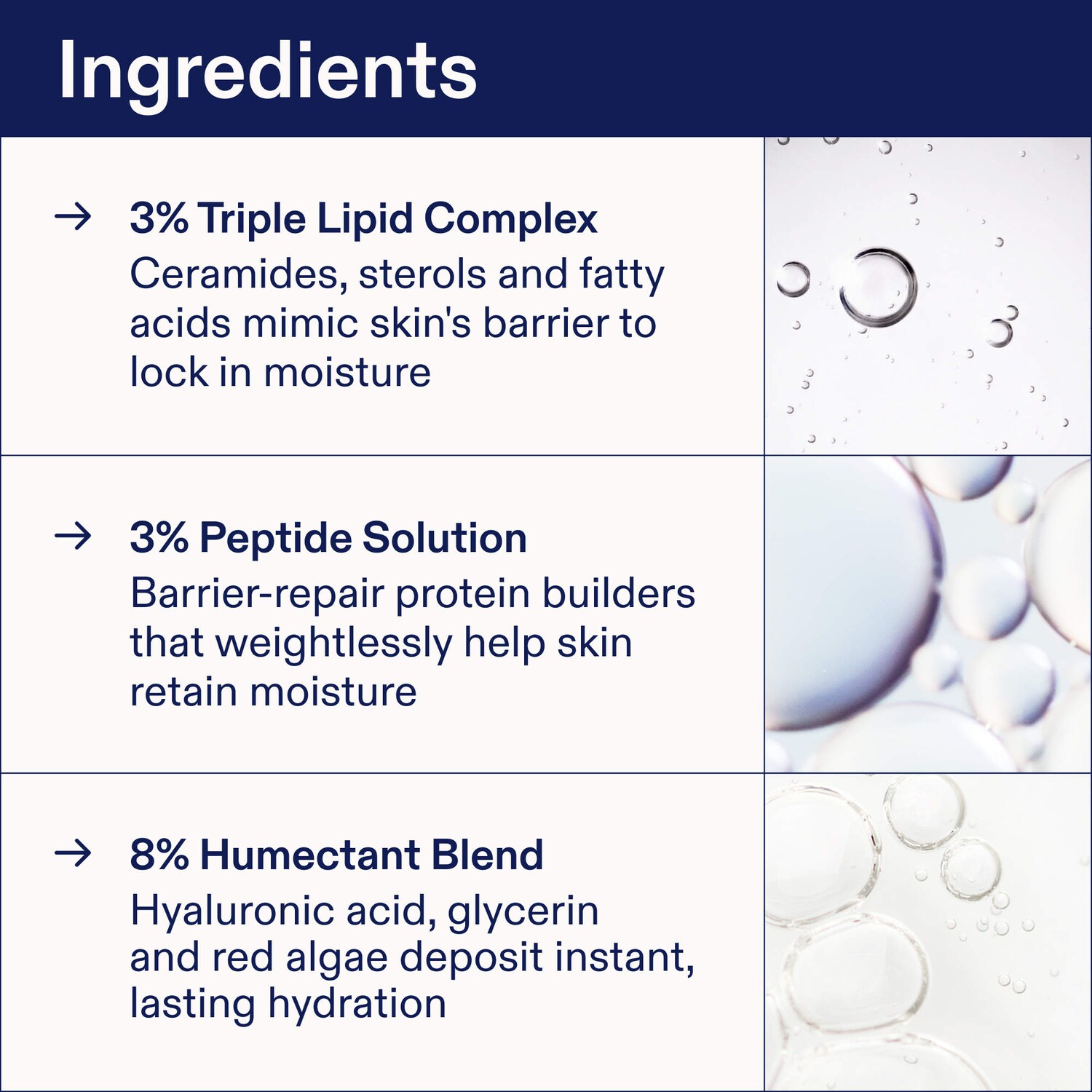 Ingredients

→ 3% Triple Lipid Complex
Ceramides, sterols and fatty acids mimic skin's barrier to lock in moisture

→ 3% Peptide Solution
Barrier-repair protein builders that weightlessly help skin retain moisture

→ 8% Humectant Blend
Hyaluronic acid, glycerin and red algae deposit instant, lasting hydration